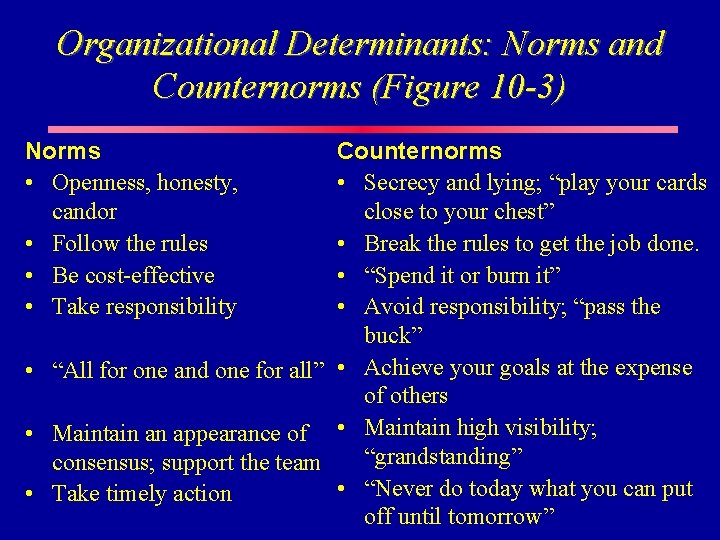 Organizational Determinants: Norms and Counternorms (Figure 10-3)

Norms
• Openness, honesty, candor
• Follow the rules
• Be cost-effective
• Take responsibility
• “All for one and one for all”
• Maintain an appearance of consensus; support the team
• Take timely action

Counternorms
• Secrecy and lying; “play your cards close to your chest”
• Break the rules to get the job done.
• “Spend it or burn it”
• Avoid responsibility; “pass the buck”
• Achieve your goals at the expense of others
• Maintain high visibility; “grandstanding”
• “Never do today what you can put off until tomorrow”